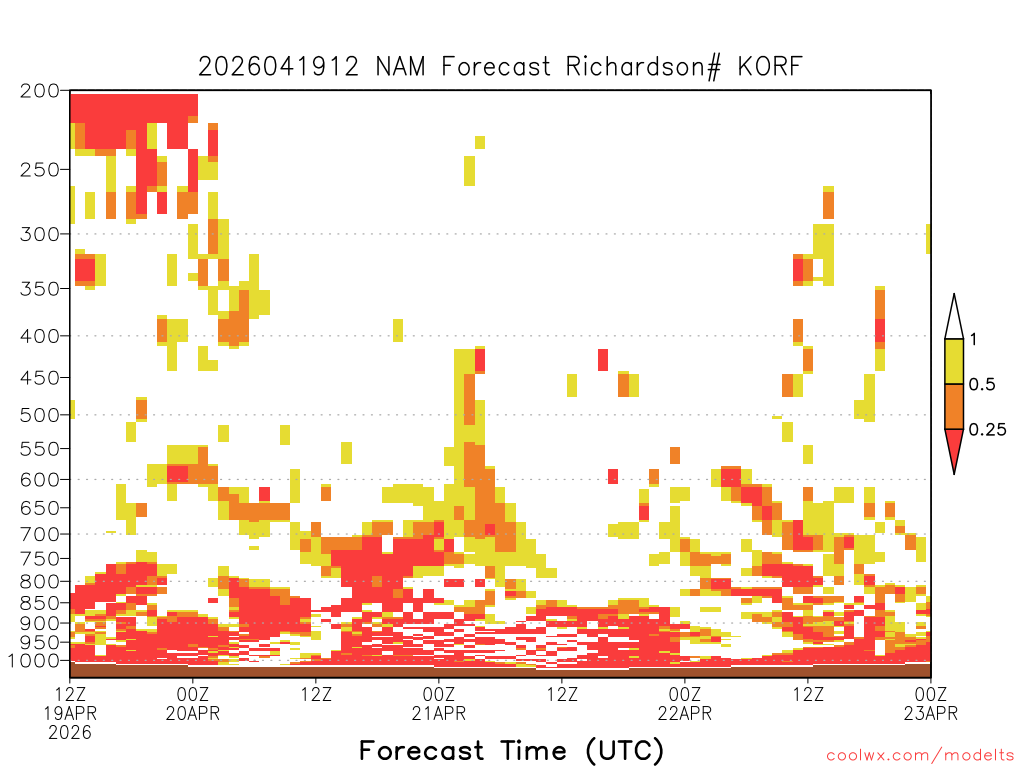 2026041912 NAM Forecast Richardson# KORF

200
250
300
350
400
450
500
550
600
650
700
750
800
850
900
950
1000

1
0.5
0.25

12Z 19APR 2026
00Z 20APR
12Z
00Z 21APR
12Z
00Z 22APR
12Z
00Z 23APR

Forecast Time (UTC)

coolwx.com/modelts